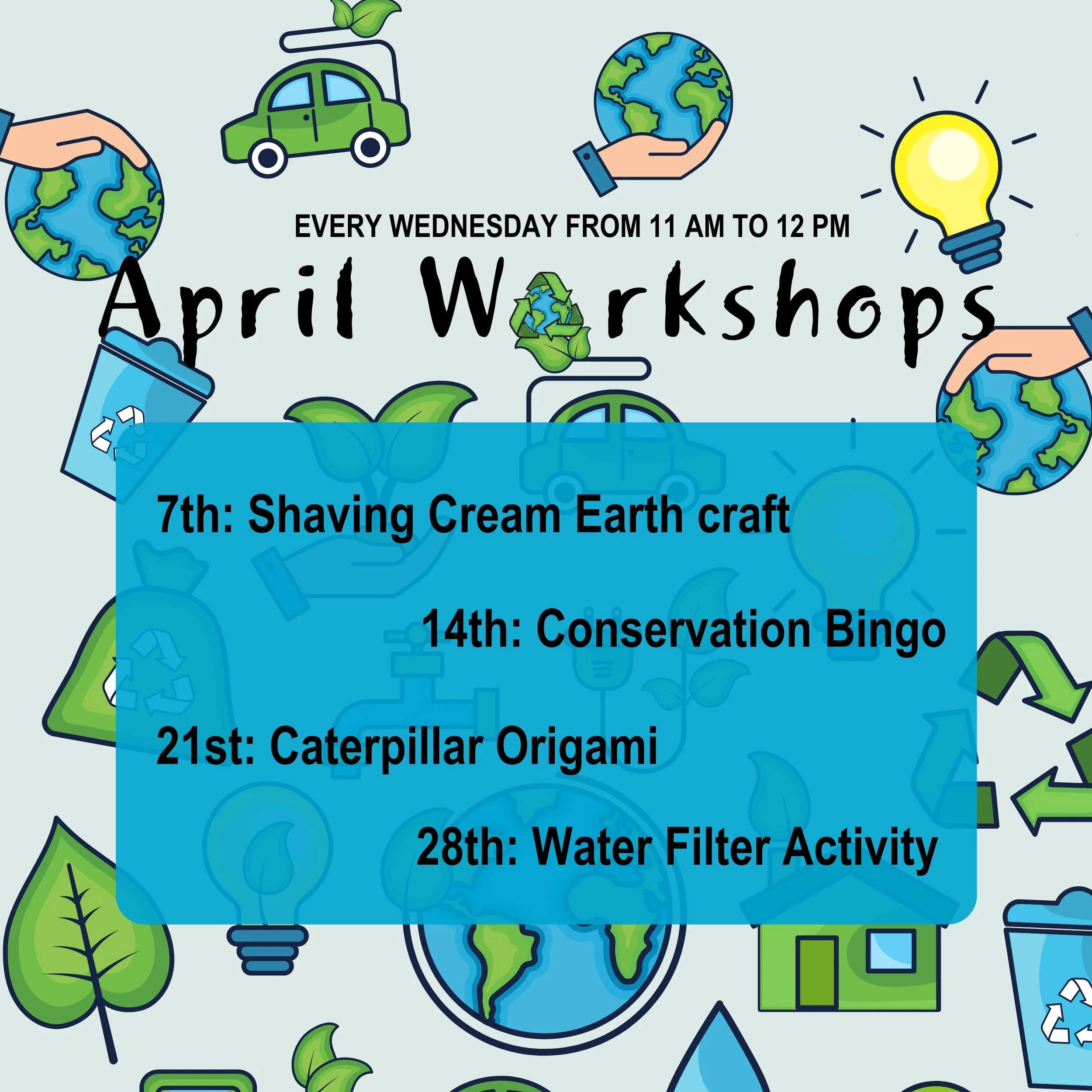 EVERY WEDNESDAY FROM 11 AM TO 12 PM

April Workshops

7th: Shaving Cream Earth craft

14th: Conservation Bingo

21st: Caterpillar Origami

28th: Water Filter Activity